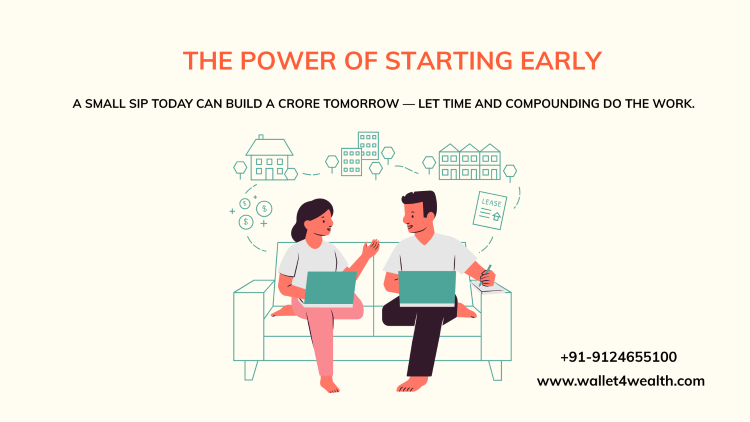 THE POWER OF STARTING EARLY

A SMALL SIP TODAY CAN BUILD A CRORE TOMORROW — LET TIME AND COMPOUNDING DO THE WORK.

LEASE

+91-9124655100

www.wallet4wealth.com